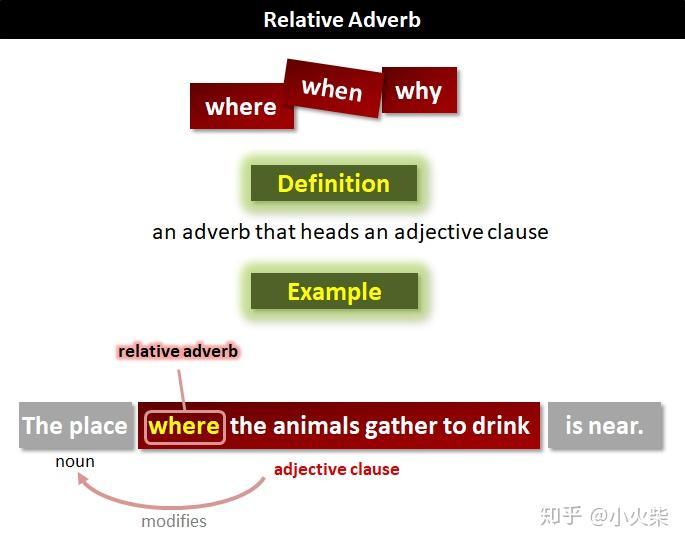 Relative Adverb

where when why

Definition

an adverb that heads an adjective clause

Example

relative adverb

The place where the animals gather to drink is near.

noun

adjective clause

modifies

知乎 @小火柴